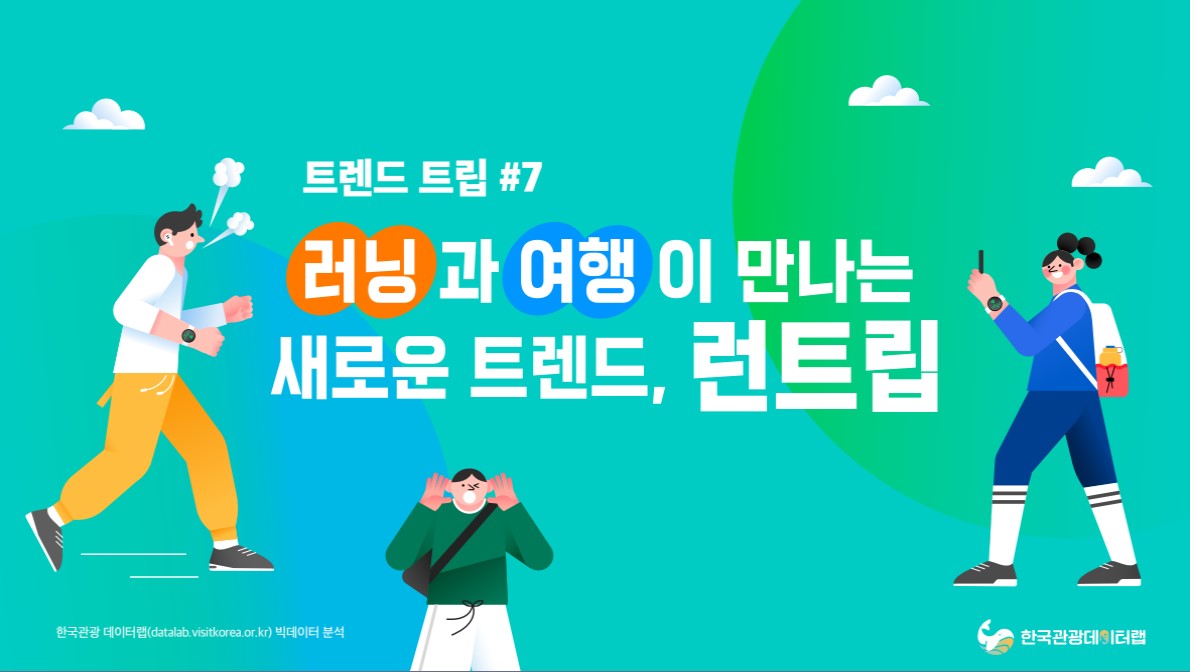 트렌드 트립 #7

러닝과 여행이 만나는 새로운 트렌드, 런트립

한국관광 데이터랩(datalab.visitkorea.or.kr) 빅데이터 분석

한국관광데이터랩